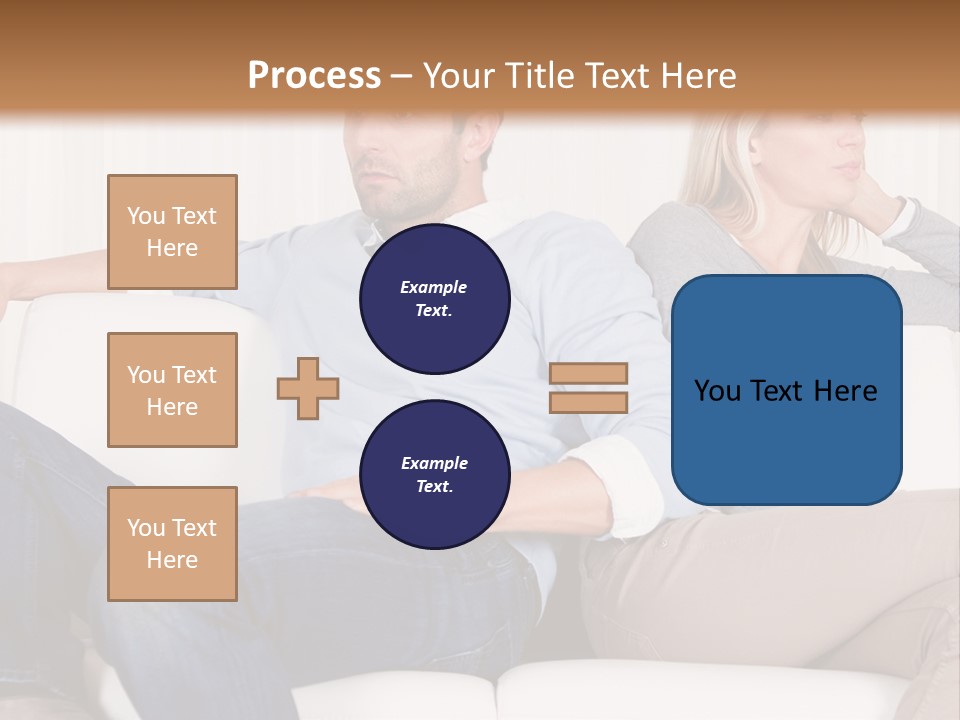 Process – Your Title Text Here

You Text Here

You Text Here

You Text Here

Example Text.

Example Text.

You Text Here